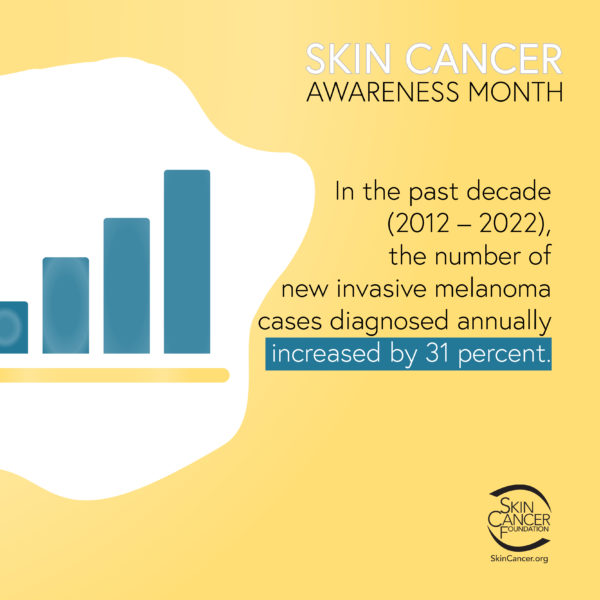 SKIN CANCER
AWARENESS MONTH

In the past decade (2012 – 2022), the number of new invasive melanoma cases diagnosed annually increased by 31 percent.

SKIN CANCER FOUNDATION
SkinCancer.org